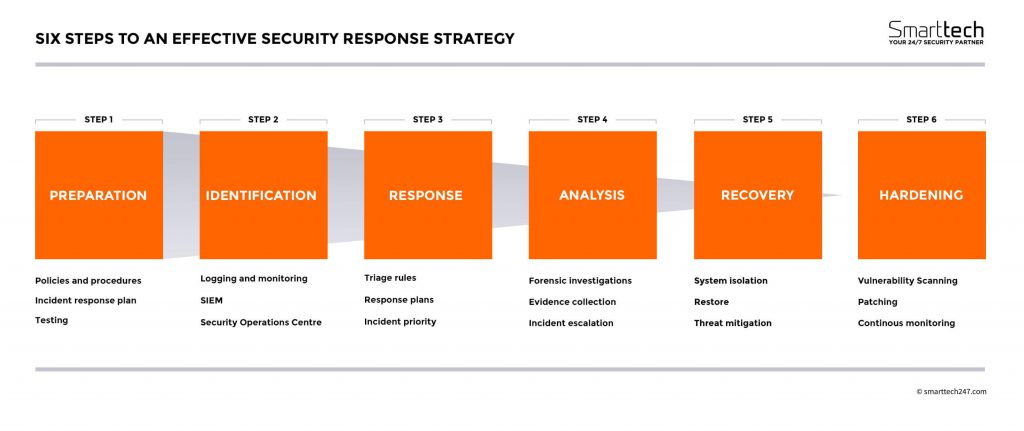 SIX STEPS TO AN EFFECTIVE SECURITY RESPONSE STRATEGY

Smarttech
YOUR 24/7 SECURITY PARTNER

STEP 1
PREPARATION
Policies and procedures
Incident response plan
Testing

STEP 2
IDENTIFICATION
Logging and monitoring
SIEM
Security Operations Centre

STEP 3
RESPONSE
Triage rules
Response plans
Incident priority

STEP 4
ANALYSIS
Forensic investigations
Evidence collection
Incident escalation

STEP 5
RECOVERY
System isolation
Restore
Threat mitigation

STEP 6
HARDENING
Vulnerability Scanning
Patching
Continous monitoring

© smarttech247.com